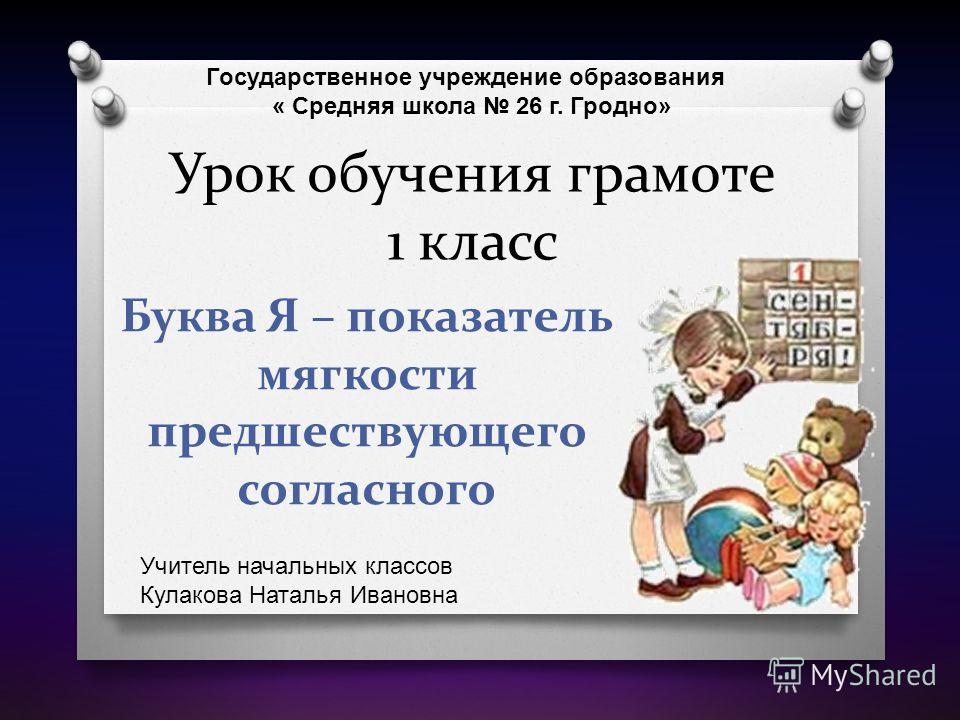 Государственное учреждение образования
« Средняя школа № 26 г. Гродно»

Урок обучения грамоте
1 класс

Буква Я – показатель мягкости предшествующего согласного

1
сен-
тяб-
ря!

Учитель начальных классов
Кулакова Наталья Ивановна

MyShared